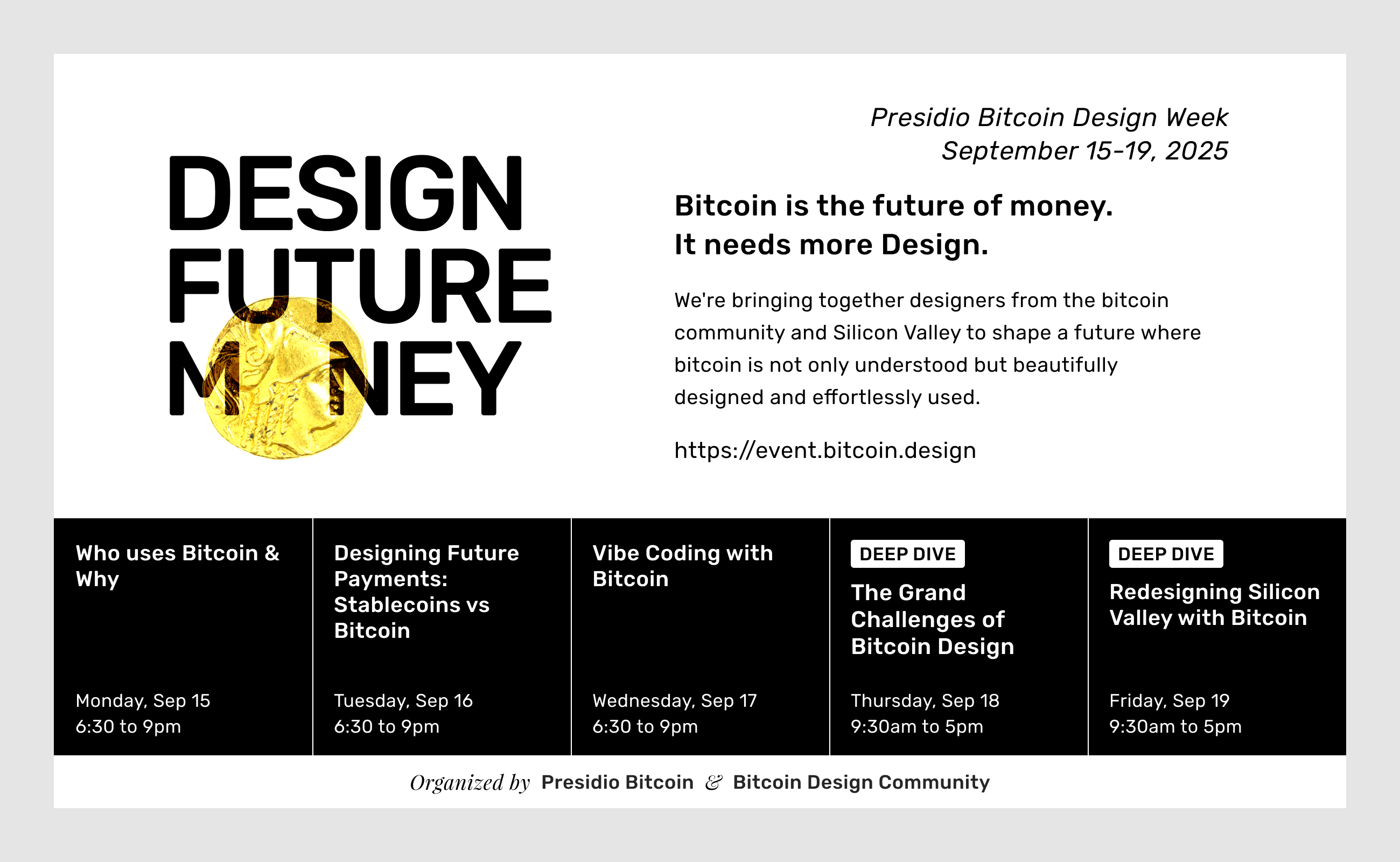 DESIGN
FUTURE
M NEY

Presidio Bitcoin Design Week
September 15-19, 2025

Bitcoin is the future of money.
It needs more Design.

We're bringing together designers from the bitcoin community and Silicon Valley to shape a future where bitcoin is not only understood but beautifully designed and effortlessly used.

https://event.bitcoin.design

Who uses Bitcoin & Why

Monday, Sep 15
6:30 to 9pm

Designing Future Payments: Stablecoins vs Bitcoin

Tuesday, Sep 16
6:30 to 9pm

Vibe Coding with Bitcoin

Wednesday, Sep 17
6:30 to 9pm

DEEP DIVE
The Grand Challenges of Bitcoin Design

Thursday, Sep 18
9:30am to 5pm

DEEP DIVE
Redesigning Silicon Valley with Bitcoin

Friday, Sep 19
9:30am to 5pm

Organized by Presidio Bitcoin & Bitcoin Design Community